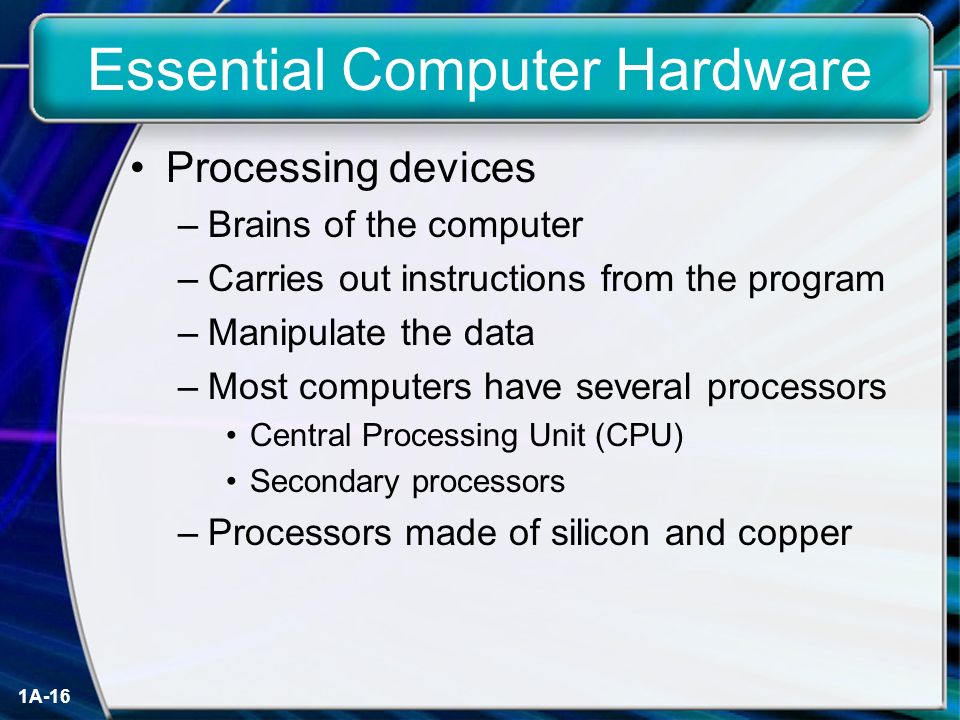 Essential Computer Hardware

• Processing devices
– Brains of the computer
– Carries out instructions from the program
– Manipulate the data
– Most computers have several processors
• Central Processing Unit (CPU)
• Secondary processors
– Processors made of silicon and copper

1A-16